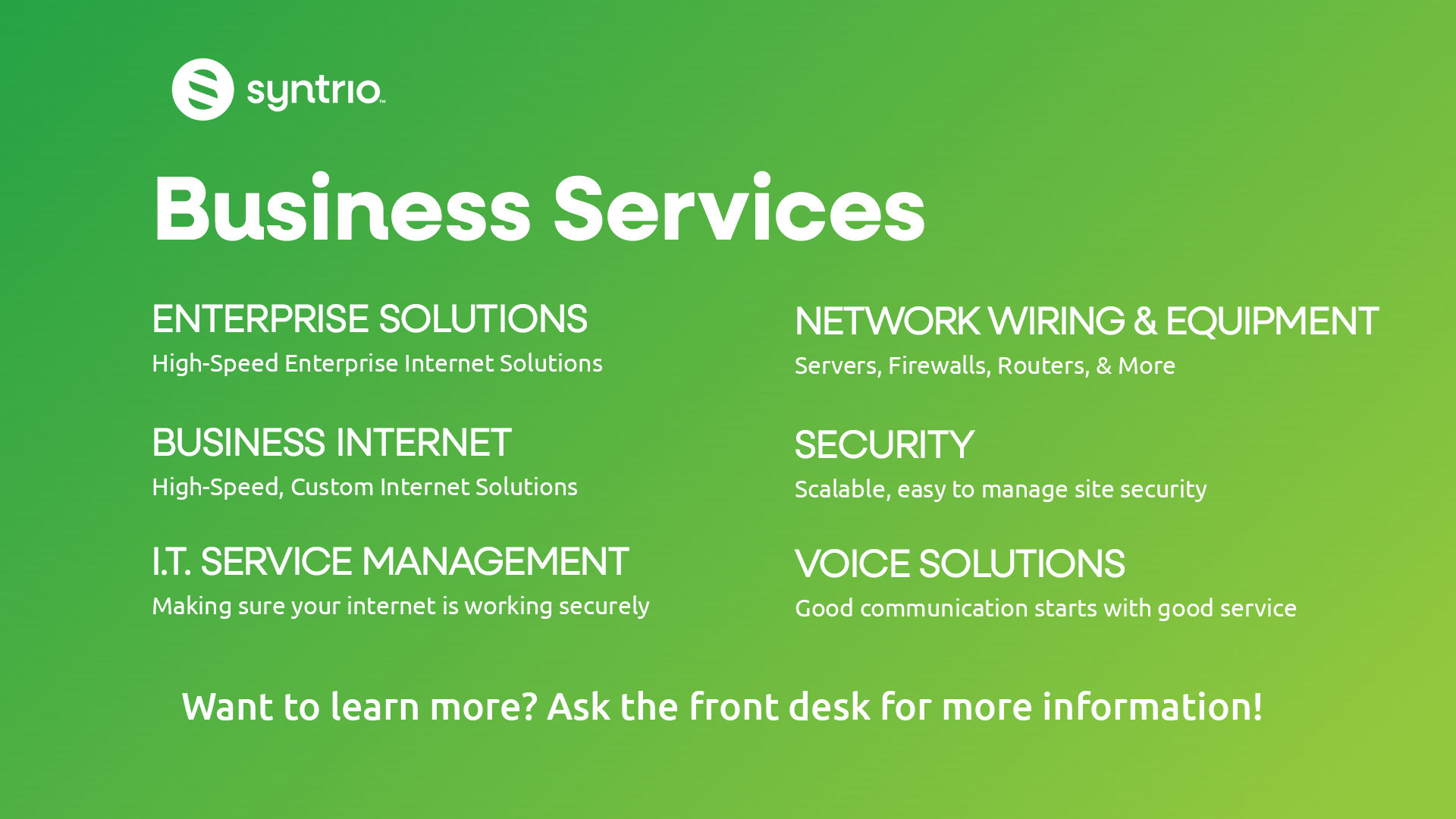 syntrio™

Business Services

ENTERPRISE SOLUTIONS
High-Speed Enterprise Internet Solutions

BUSINESS INTERNET
High-Speed, Custom Internet Solutions

I.T. SERVICE MANAGEMENT
Making sure your internet is working securely

NETWORK WIRING & EQUIPMENT
Servers, Firewalls, Routers, & More

SECURITY
Scalable, easy to manage site security

VOICE SOLUTIONS
Good communication starts with good service

Want to learn more? Ask the front desk for more information!